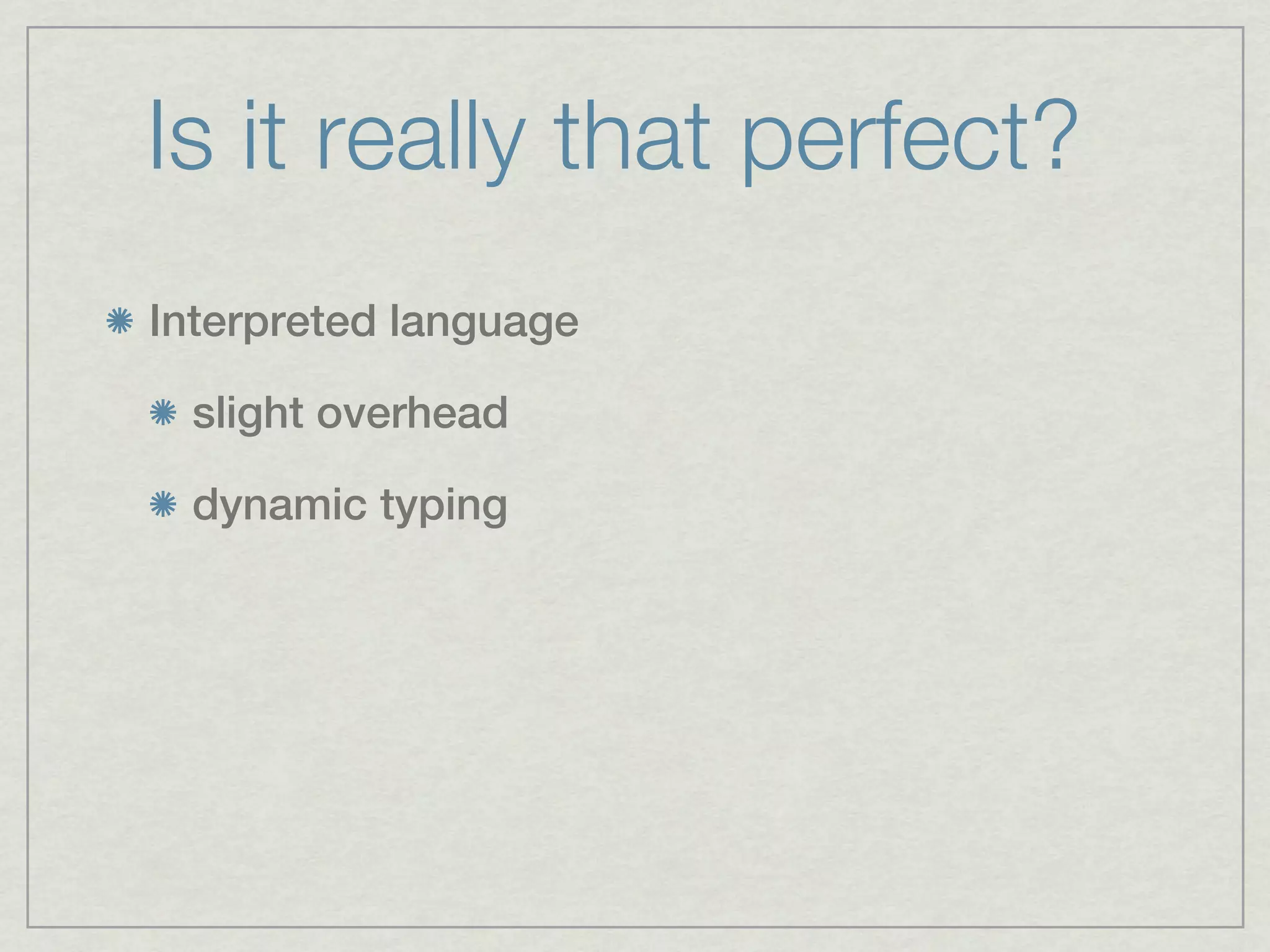 Is it really that perfect?

Interpreted language

slight overhead

dynamic typing